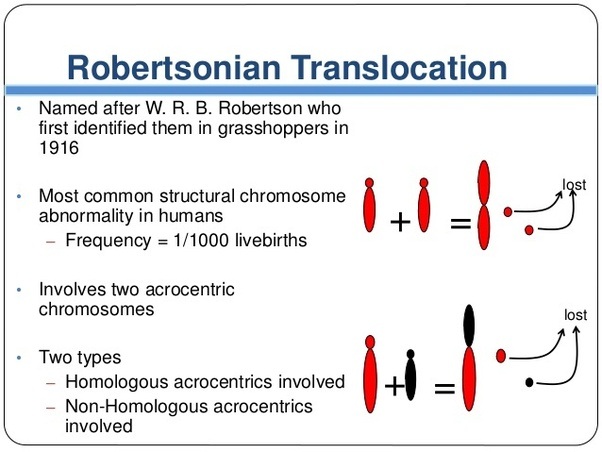 Robertsonian Translocation

• Named after W. R. B. Robertson who first identified them in grasshoppers in 1916

• Most common structural chromosome abnormality in humans
– Frequency = 1/1000 livebirths

• Involves two acrocentric chromosomes

• Two types
– Homologous acrocentrics involved
– Non-Homologous acrocentrics involved

+ = lost

+ = lost